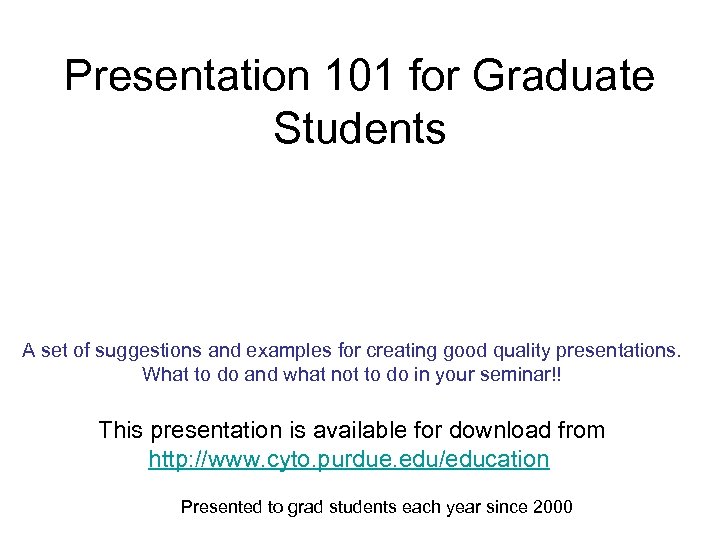 Presentation 101 for Graduate Students

A set of suggestions and examples for creating good quality presentations. What to do and what not to do in your seminar!!

This presentation is available for download from http://www.cyto.purdue.edu/education

Presented to grad students each year since 2000